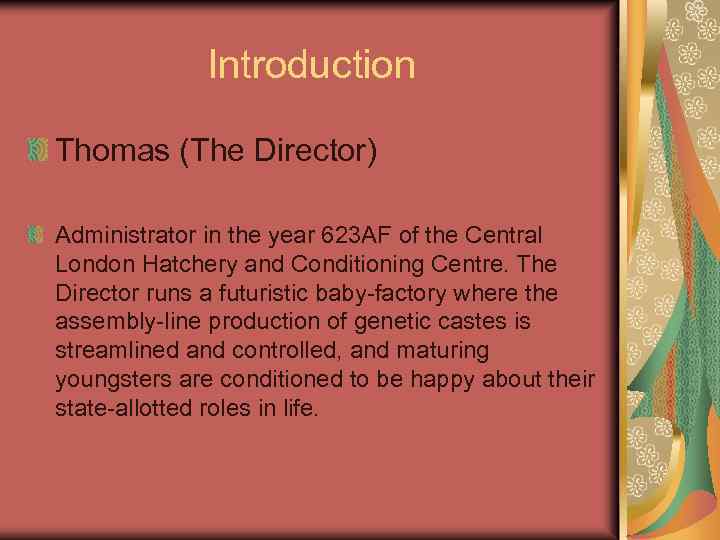 Introduction

Thomas (The Director)

Administrator in the year 623AF of the Central London Hatchery and Conditioning Centre. The Director runs a futuristic baby-factory where the assembly-line production of genetic castes is streamlined and controlled, and maturing youngsters are conditioned to be happy about their state-allotted roles in life.